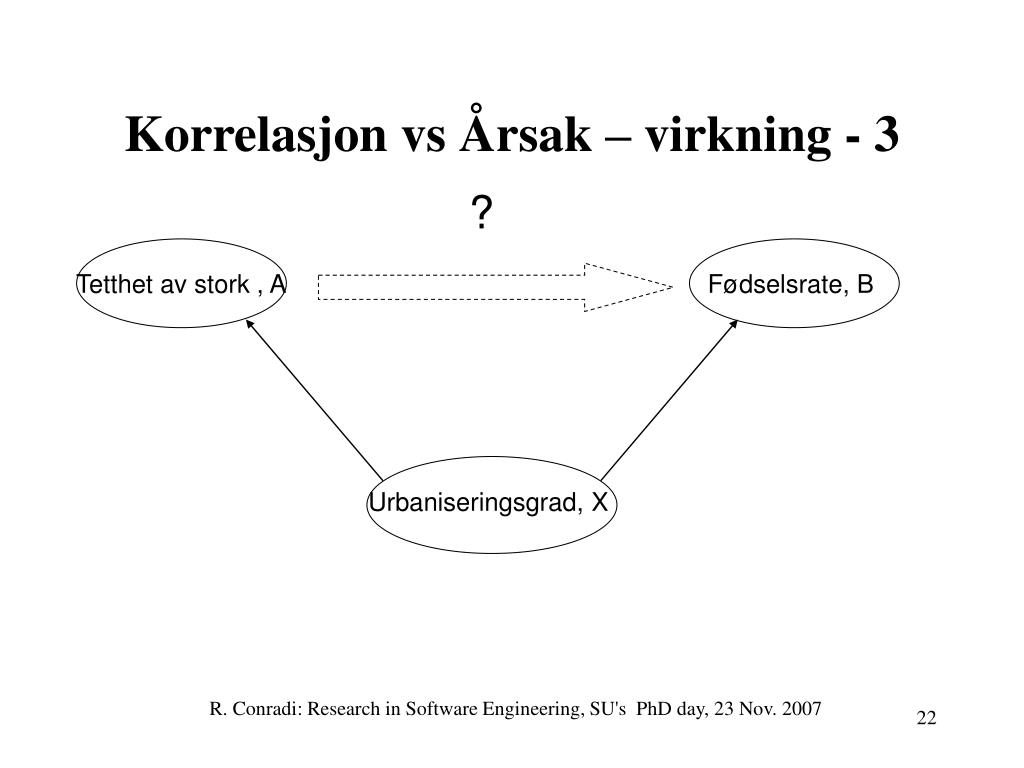 Korrelasjon vs Årsak – virkning - 3

?

Tetthet av stork , A

Fødselsrate, B

Urbaniseringsgrad, X

R. Conradi: Research in Software Engineering, SU's PhD day, 23 Nov. 2007

22